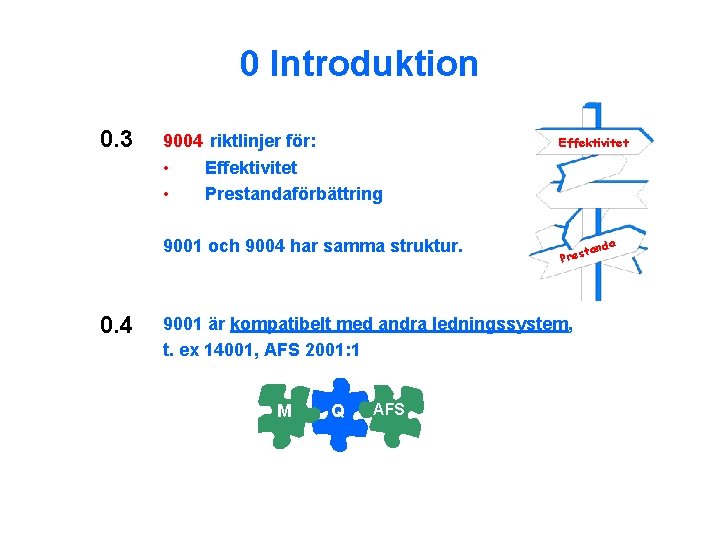 0 Introduktion

0.3 9004 riktlinjer för:
• Effektivitet
• Prestandaförbättring

9001 och 9004 har samma struktur.

Effektivitet

Prestanda

0.4 9001 är kompatibelt med andra ledningssystem, t. ex 14001, AFS 2001:1

M Q AFS